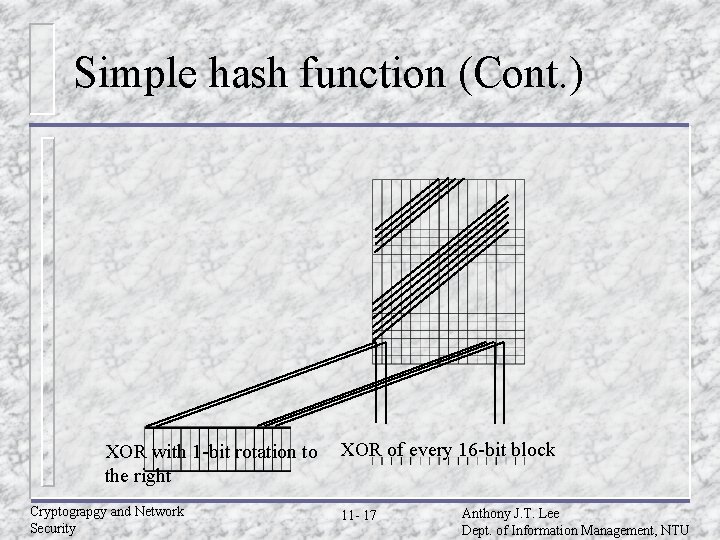 Simple hash function (Cont.)

XOR with 1-bit rotation to the right

XOR of every 16-bit block

Cryptograpgy and Network Security

11- 17

Anthony J.T. Lee
Dept. of Information Management, NTU